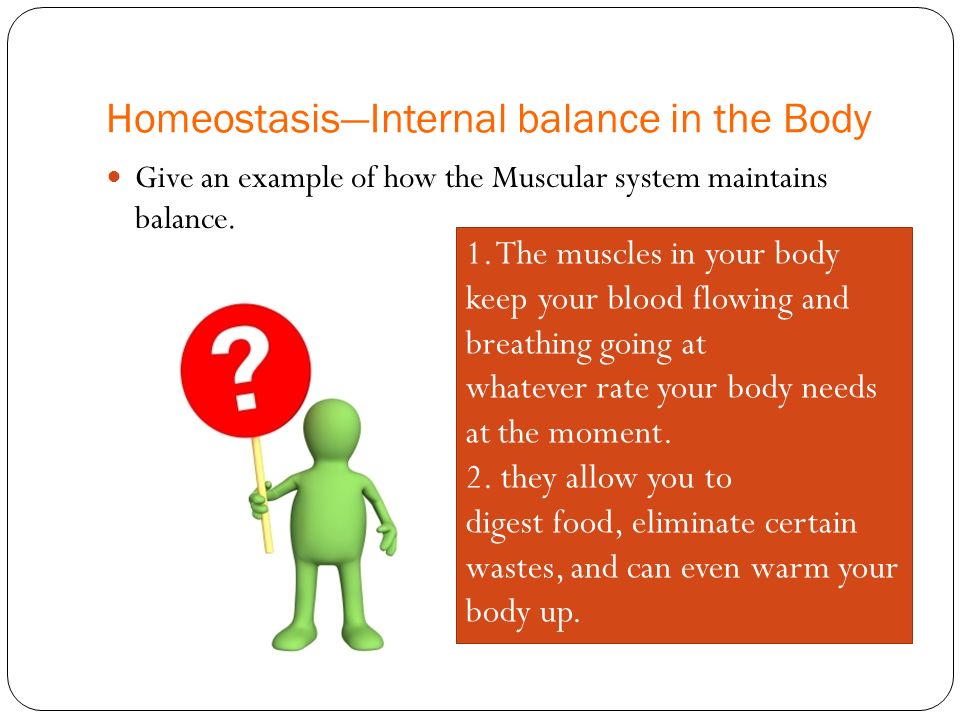 Homeostasis—Internal balance in the Body

Give an example of how the Muscular system maintains balance.

?

1. The muscles in your body keep your blood flowing and breathing going at whatever rate your body needs at the moment.
2. they allow you to digest food, eliminate certain wastes, and can even warm your body up.